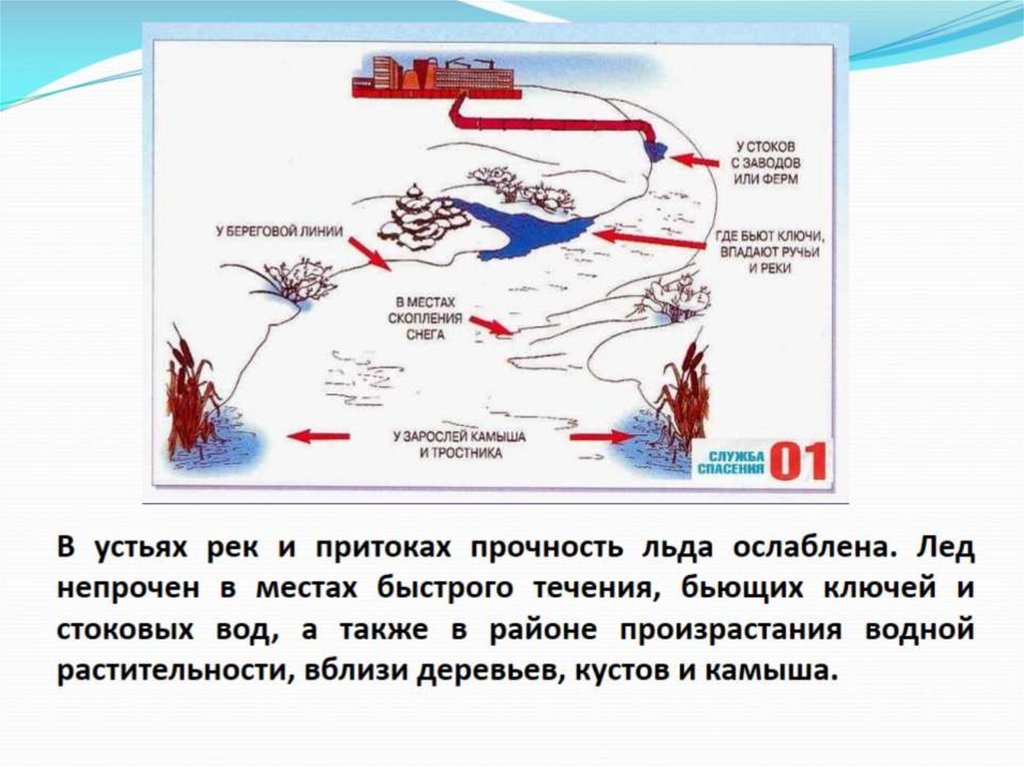 У СТОКОВ С ЗАВОДОВ ИЛИ ФЕРМ

У БЕРЕГОВОЙ ЛИНИИ

ГДЕ БЬЮТ КЛЮЧИ, ВПАДАЮТ РУЧЬИ И РЕКИ

В МЕСТАХ СКОПЛЕНИЯ СНЕГА

У ЗАРОСЛЕЙ КАМЫША И ТРОСТНИКА

СЛУЖБА СПАСЕНИЯ 01

В устьях рек и притоках прочность льда ослаблена. Лед непрочен в местах быстрого течения, бьющих ключей и стоковых вод, а также в районе произрастания водной растительности, вблизи деревьев, кустов и камыша.